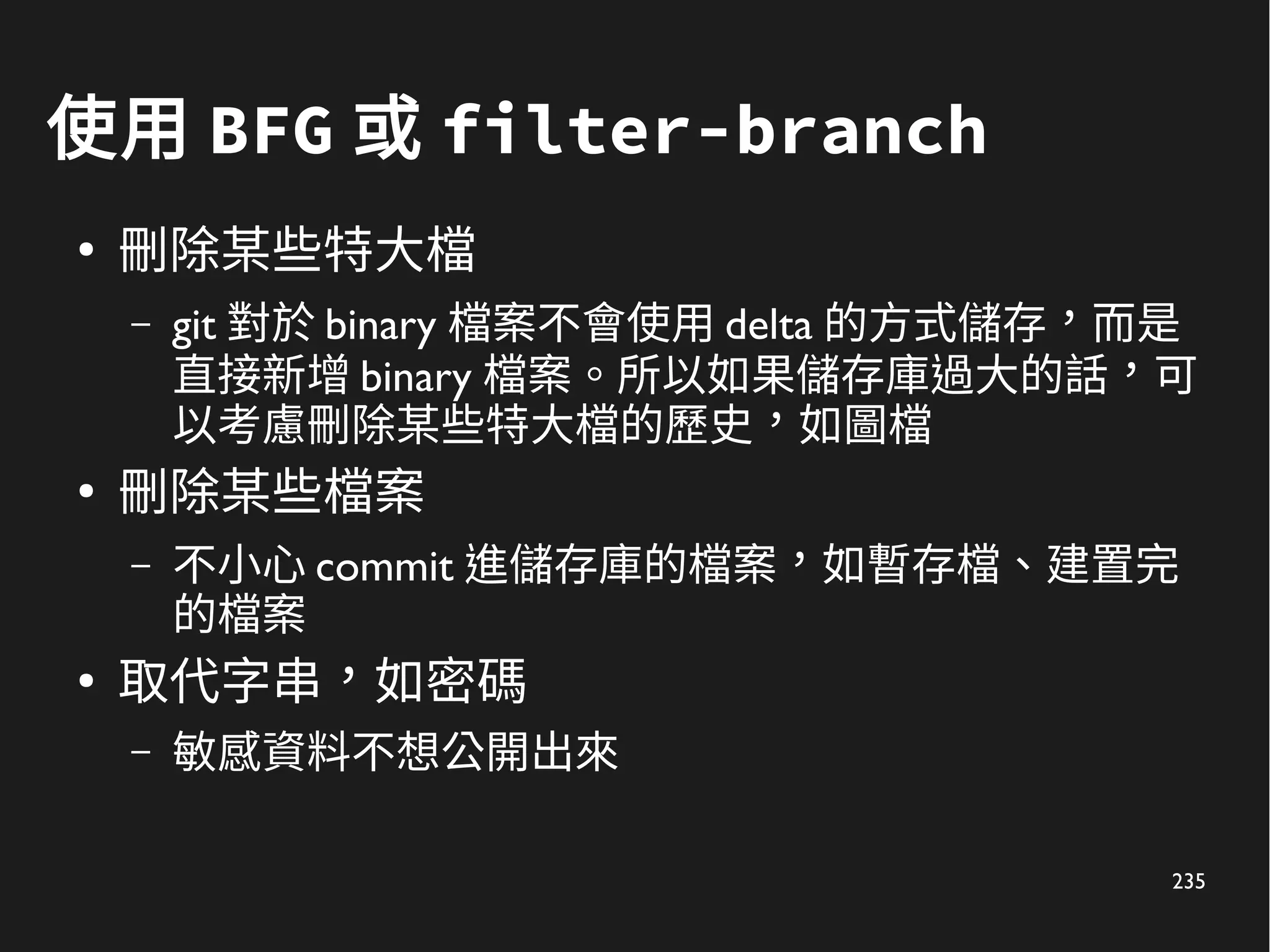 使用 BFG 或 filter-branch

• 刪除某些特大檔
  – git 對於 binary 檔案不會使用 delta 的方式儲存，而是直接新增 binary 檔案。所以如果儲存庫過大的話，可以考慮刪除某些特大檔的歷史，如圖檔
• 刪除某些檔案
  – 不小心 commit 進儲存庫的檔案，如暫存檔、建置完的檔案
• 取代字串，如密碼
  – 敏感資料不想公開出來

235